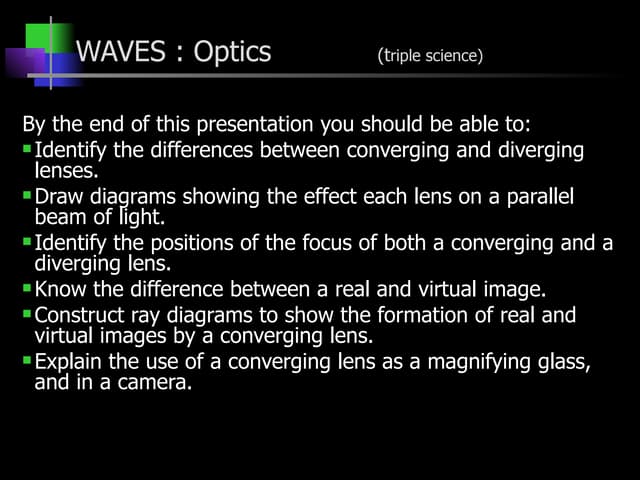 WAVES : Optics (triple science)

By the end of this presentation you should be able to:

- Identify the differences between converging and diverging lenses.
- Draw diagrams showing the effect each lens on a parallel beam of light.
- Identify the positions of the focus of both a converging and a diverging lens.
- Know the difference between a real and virtual image.
- Construct ray diagrams to show the formation of real and virtual images by a converging lens.
- Explain the use of a converging lens as a magnifying glass, and in a camera.